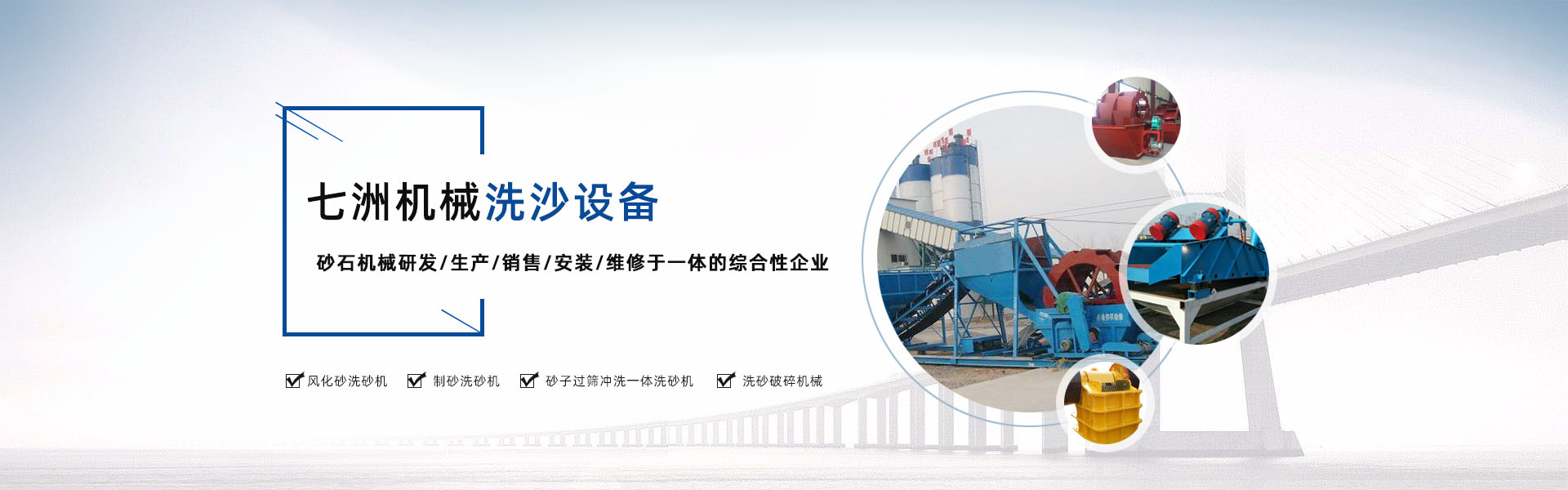 七洲机械洗沙设备

砂石机械研发/生产/销售/安装/维修于一体的综合性企业

风化砂洗砂机 制砂洗砂机 砂子过筛冲洗一体洗砂机 洗砂破碎机械